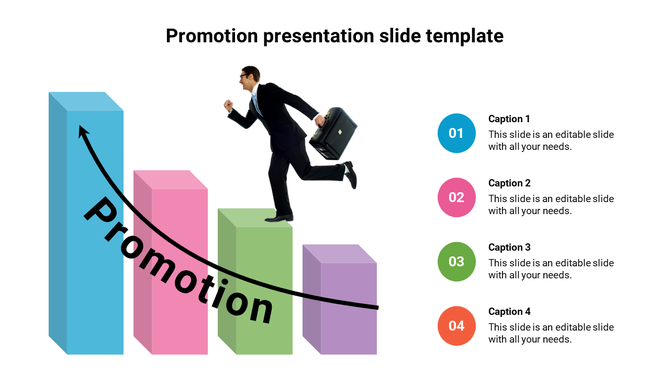 Promotion presentation slide template

Promotion

01
Caption 1
This slide is an editable slide with all your needs.

02
Caption 2
This slide is an editable slide with all your needs.

03
Caption 3
This slide is an editable slide with all your needs.

04
Caption 4
This slide is an editable slide with all your needs.